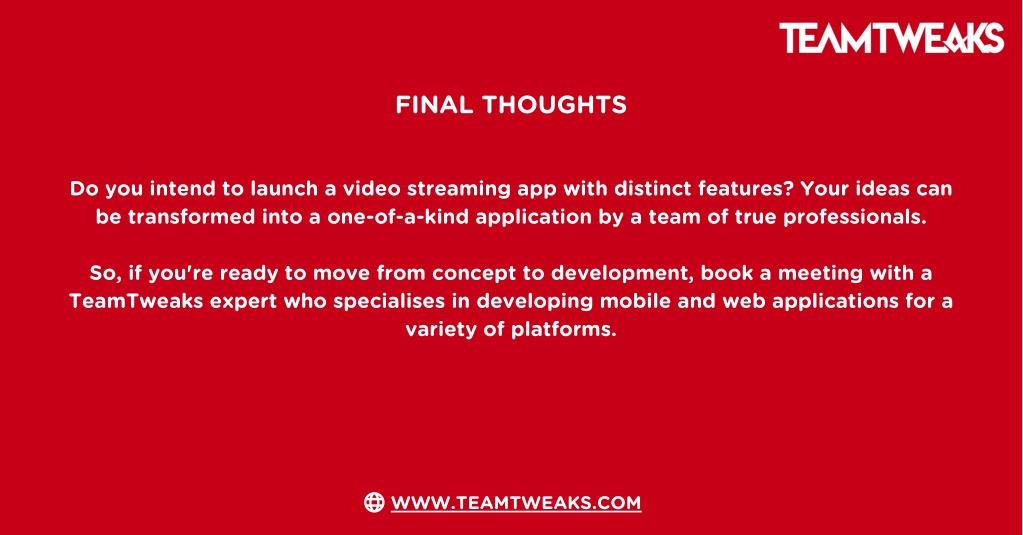 TEAMTWEAKS

FINAL THOUGHTS

Do you intend to launch a video streaming app with distinct features? Your ideas can be transformed into a one-of-a-kind application by a team of true professionals.

So, if you're ready to move from concept to development, book a meeting with a TeamTweaks expert who specialises in developing mobile and web applications for a variety of platforms.

WWW.TEAMTWEAKS.COM